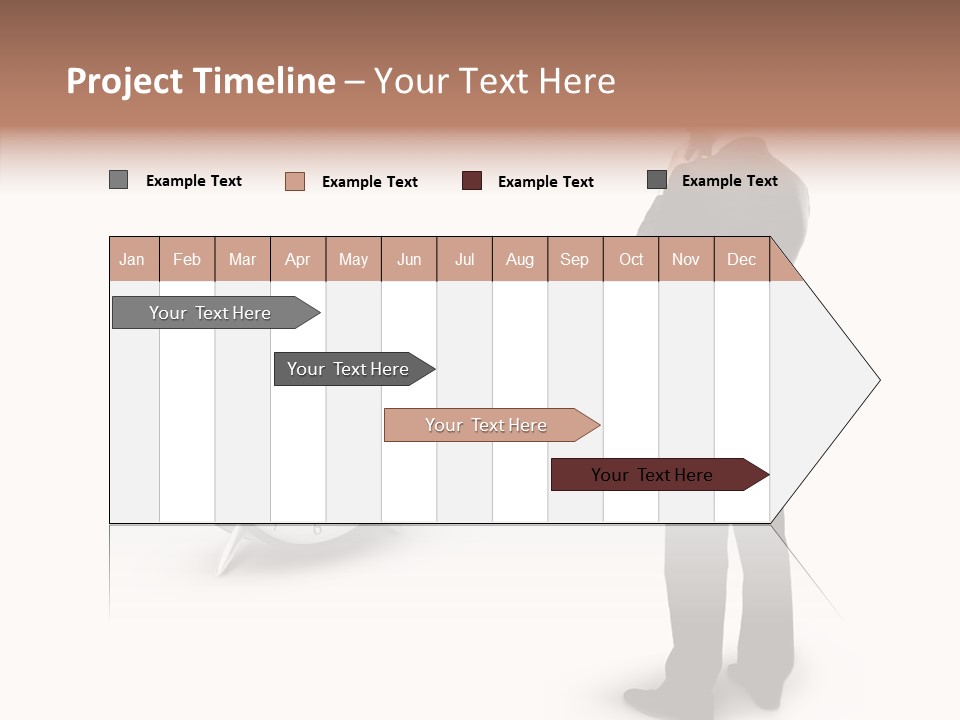 Project Timeline – Your Text Here

Example Text Example Text Example Text Example Text

| Jan | Feb | Mar | Apr | May | Jun | Jul | Aug | Sep | Oct | Nov | Dec |
|---|---|---|---|---|---|---|---|---|---|---|---|

Your Text Here

Your Text Here

Your Text Here

Your Text Here